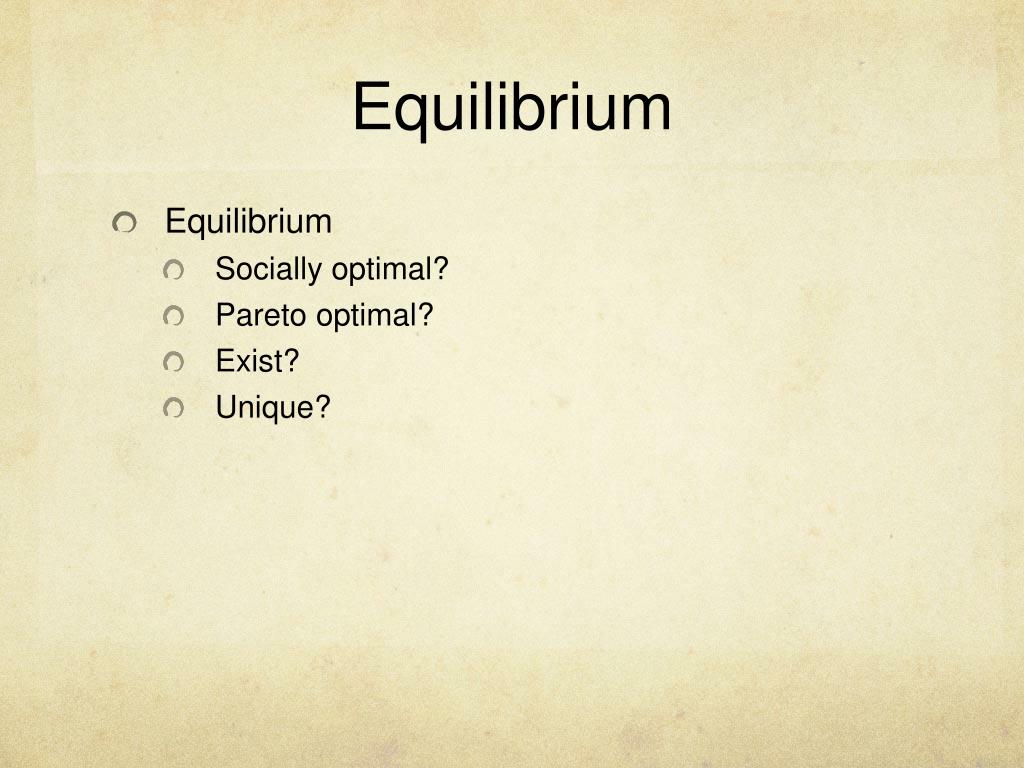 Equilibrium

Equilibrium

Socially optimal?

Pareto optimal?

Exist?

Unique?